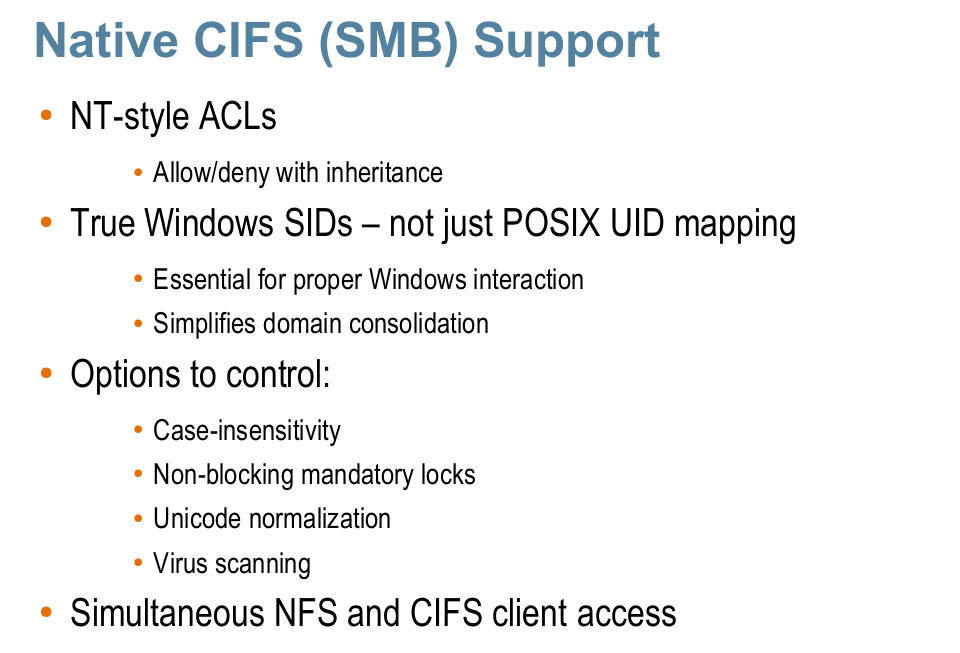 Native CIFS (SMB) Support

• NT-style ACLs
  • Allow/deny with inheritance
• True Windows SIDs – not just POSIX UID mapping
  • Essential for proper Windows interaction
  • Simplifies domain consolidation
• Options to control:
  • Case-insensitivity
  • Non-blocking mandatory locks
  • Unicode normalization
  • Virus scanning
• Simultaneous NFS and CIFS client access